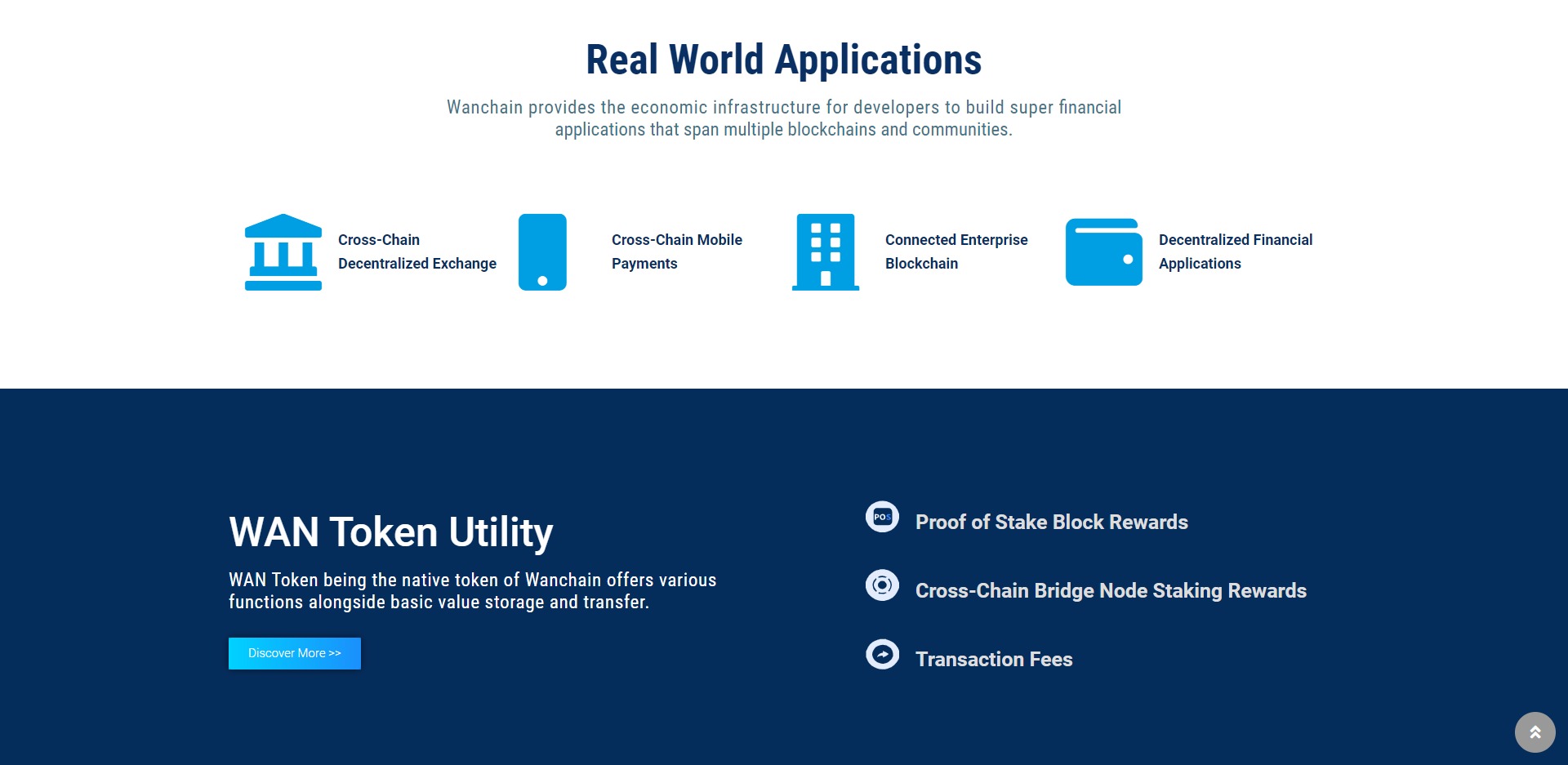 Real World Applications

Wanchain provides the economic infrastructure for developers to build super financial applications that span multiple blockchains and communities.

Cross-Chain Decentralized Exchange

Cross-Chain Mobile Payments

Connected Enterprise Blockchain

Decentralized Financial Applications

WAN Token Utility

WAN Token being the native token of Wanchain offers various functions alongside basic value storage and transfer.

Discover More >>

POS

Proof of Stake Block Rewards

Cross-Chain Bridge Node Staking Rewards

Transaction Fees